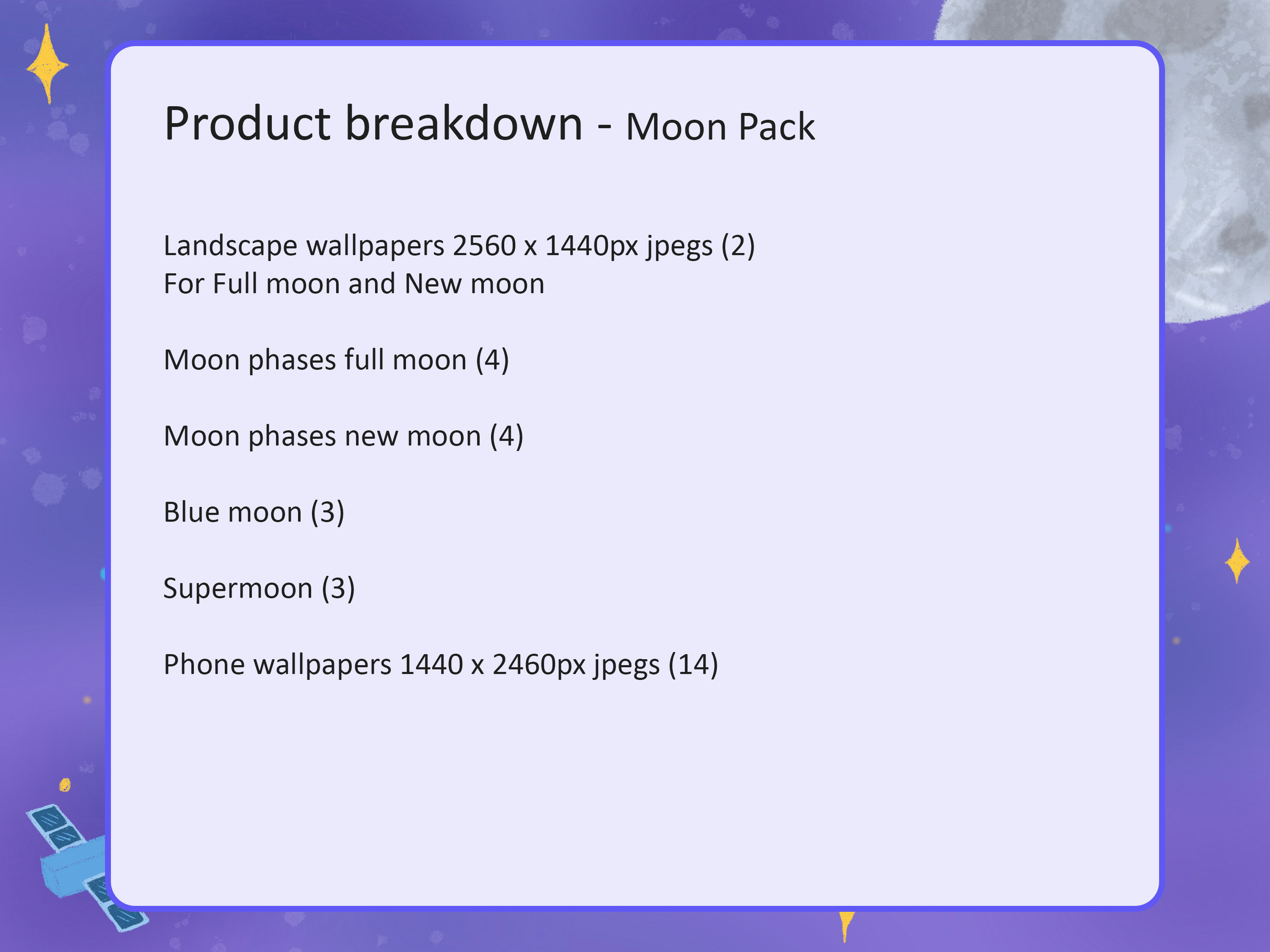 Product breakdown - Moon Pack

Landscape wallpapers 2560 x 1440px jpegs (2)
For Full moon and New moon

Moon phases full moon (4)

Moon phases new moon (4)

Blue moon (3)

Supermoon (3)

Phone wallpapers 1440 x 2460px jpegs (14)